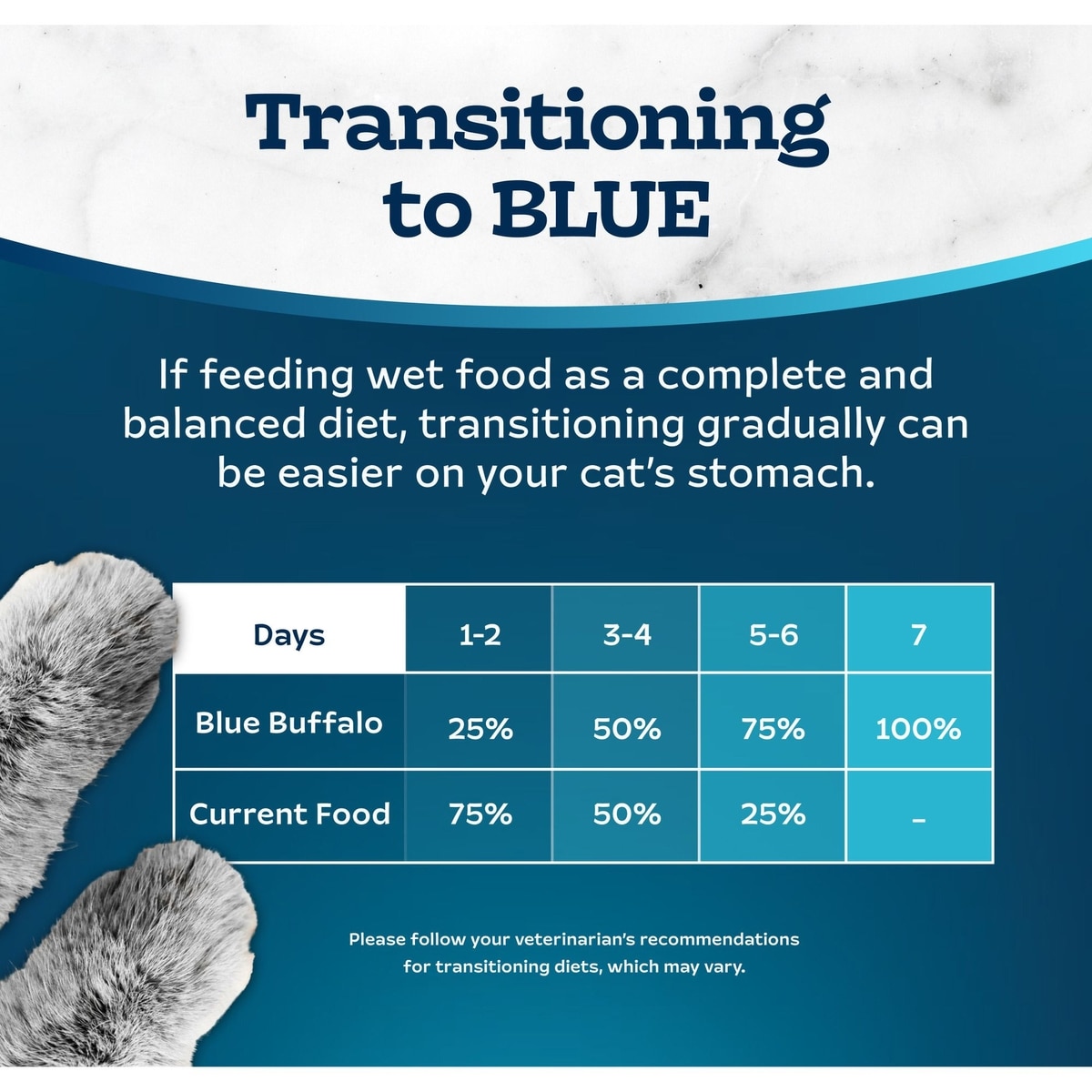 Transitioning to BLUE

If feeding wet food as a complete and balanced diet, transitioning gradually can be easier on your cat's stomach.

| Days | 1-2 | 3-4 | 5-6 | 7 |
|---|---|---|---|---|
| Blue Buffalo | 25% | 50% | 75% | 100% |
| Current Food | 75% | 50% | 25% | - |

Please follow your veterinarian's recommendations for transitioning diets, which may vary.